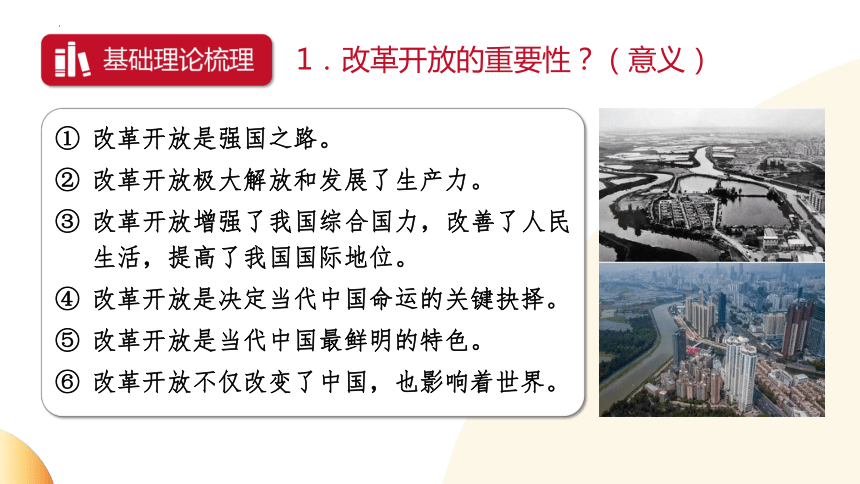 基础理论梳理

1．改革开放的重要性？（意义）

① 改革开放是强国之路。
② 改革开放极大解放和发展了生产力。
③ 改革开放增强了我国综合国力，改善了人民生活，提高了我国国际地位。
④ 改革开放是决定当代中国命运的关键抉择。
⑤ 改革开放是当代中国最鲜明的特色。
⑥ 改革开放不仅改变了中国，也影响着世界。